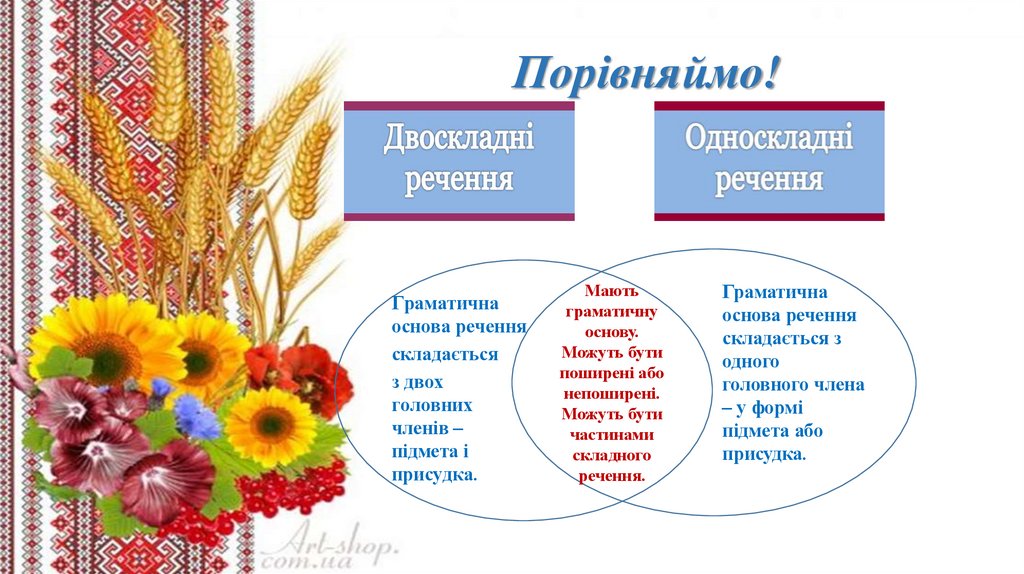 Порівняймо!

Двоскладні речення

Односкладні речення

Граматична основа речення складається з двох головних членів – підмета і присудка.

Мають граматичну основу. Можуть бути поширені або непоширені. Можуть бути частинами складного речення.

Граматична основа речення складається з одного головного члена – у формі підмета або присудка.

Art-shop.com.ua